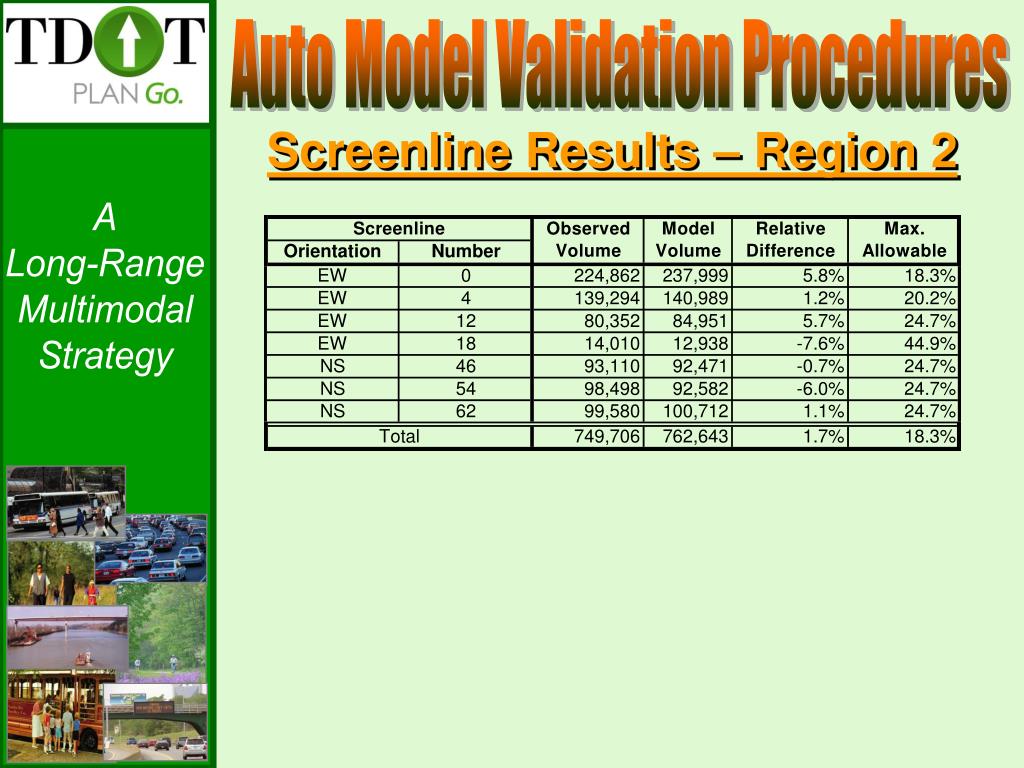 TDOT
PLAN Go.

Auto Model Validation Procedures

Screenline Results – Region 2

A Long-Range Multimodal Strategy

| Screenline Orientation | Screenline Number | Observed Volume | Model Volume | Relative Difference | Max. Allowable |
|---|---|---|---|---|---|
| EW | 0 | 224,862 | 237,999 | 5.8% | 18.3% |
| EW | 4 | 139,294 | 140,989 | 1.2% | 20.2% |
| EW | 12 | 80,352 | 84,951 | 5.7% | 24.7% |
| EW | 18 | 14,010 | 12,938 | -7.6% | 44.9% |
| NS | 46 | 93,110 | 92,471 | -0.7% | 24.7% |
| NS | 54 | 98,498 | 92,582 | -6.0% | 24.7% |
| NS | 62 | 99,580 | 100,712 | 1.1% | 24.7% |
| Total | | 749,706 | 762,643 | 1.7% | 18.3% |